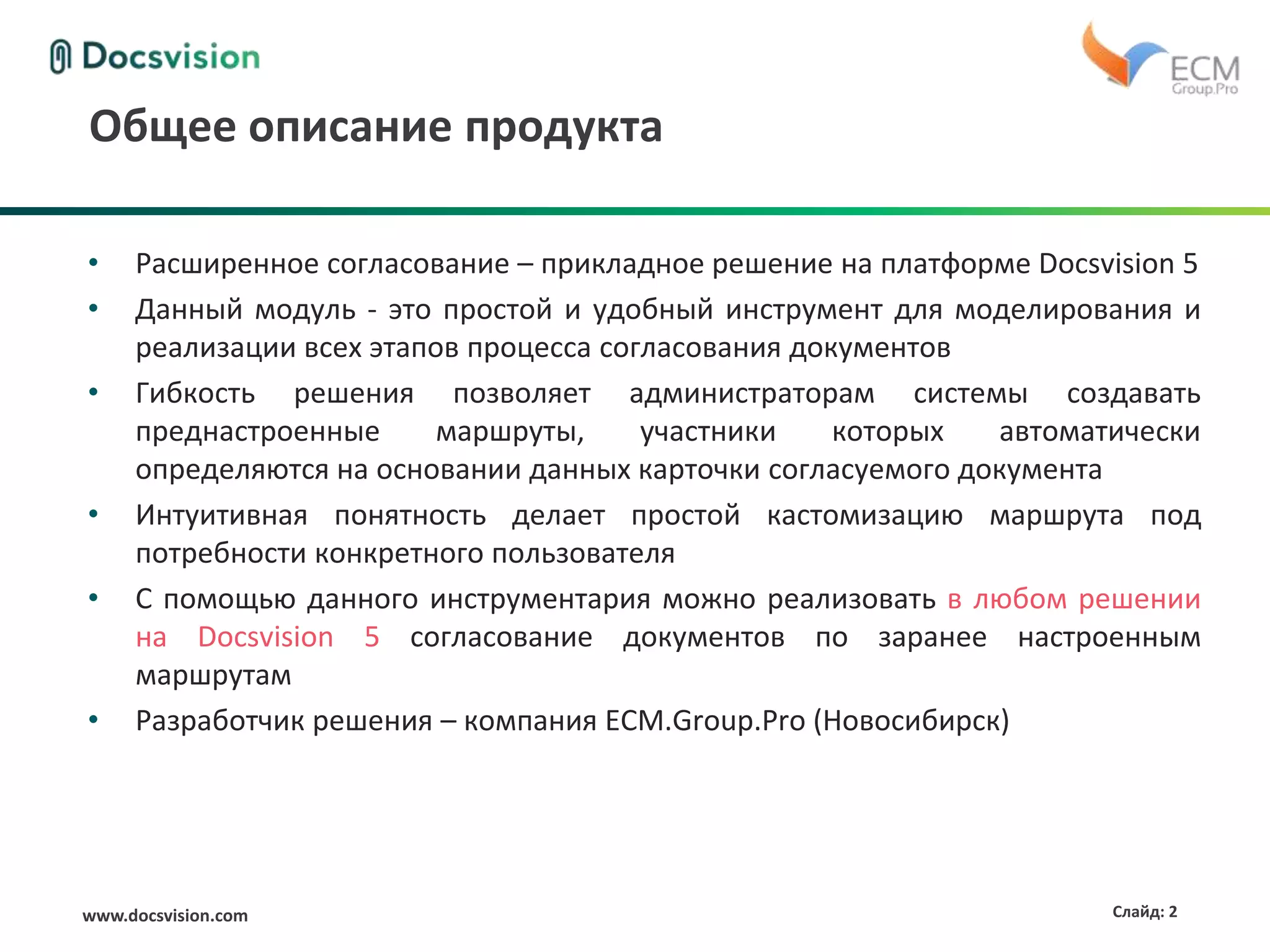 Docsvision

ECM Group.Pro

Общее описание продукта

• Расширенное согласование – прикладное решение на платформе Docsvision 5
• Данный модуль - это простой и удобный инструмент для моделирования и реализации всех этапов процесса согласования документов
• Гибкость решения позволяет администраторам системы создавать преднастроенные маршруты, участники которых автоматически определяются на основании данных карточки согласуемого документа
• Интуитивная понятность делает простой кастомизацию маршрута под потребности конкретного пользователя
• С помощью данного инструментария можно реализовать в любом решении на Docsvision 5 согласование документов по заранее настроенным маршрутам
• Разработчик решения – компания ECM.Group.Pro (Новосибирск)

www.docsvision.com

Слайд: 2